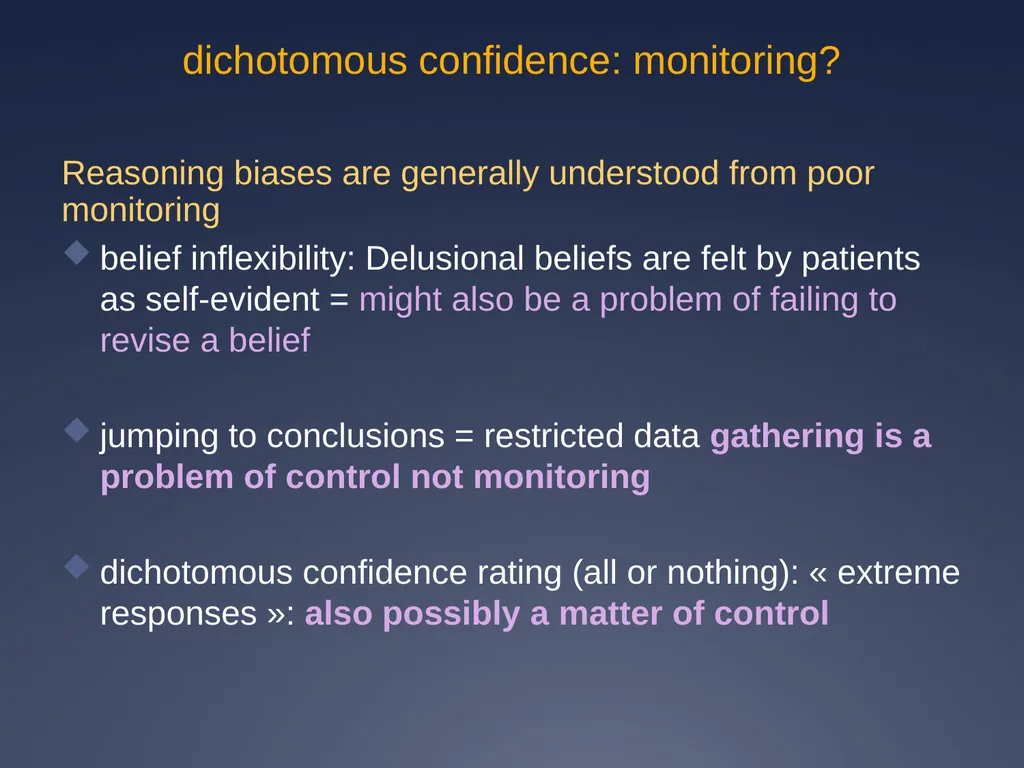 dichotomous confidence: monitoring?

Reasoning biases are generally understood from poor monitoring

belief inflexibility: Delusional beliefs are felt by patients as self-evident = might also be a problem of failing to revise a belief

jumping to conclusions = restricted data gathering is a problem of control not monitoring

dichotomous confidence rating (all or nothing): « extreme responses »: also possibly a matter of control